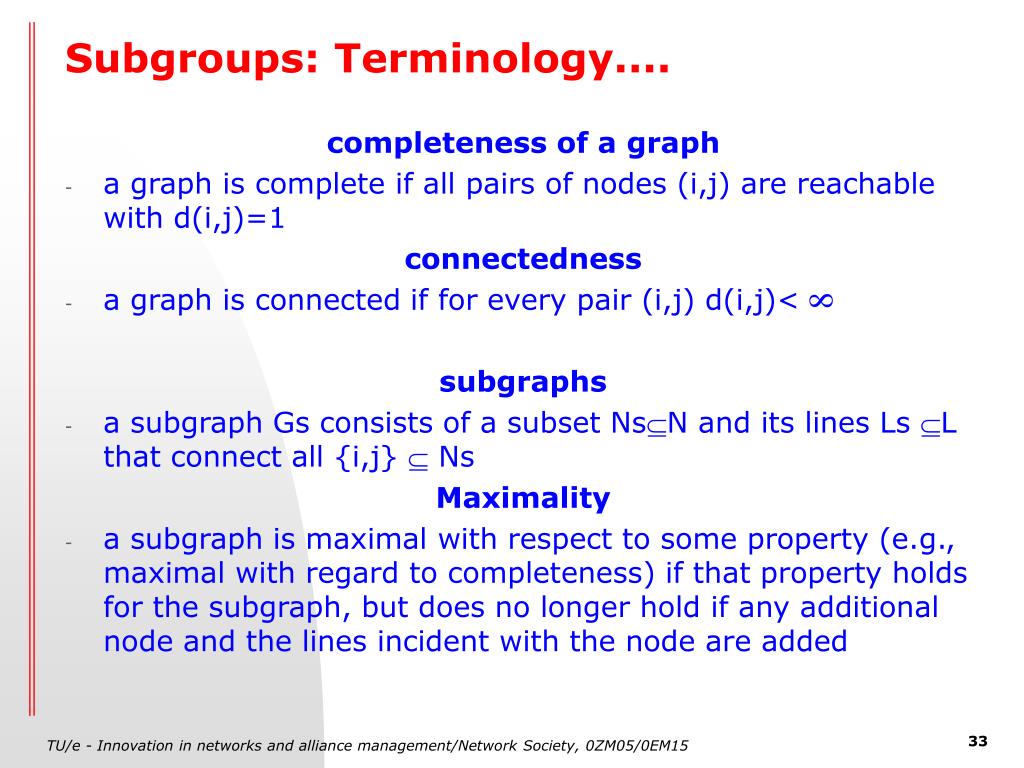 Subgroups: Terminology....

completeness of a graph

- a graph is complete if all pairs of nodes (i,j) are reachable with d(i,j)=1

connectedness

- a graph is connected if for every pair (i,j) d(i,j)< $\infty$

subgraphs

- a subgraph Gs consists of a subset Ns$\subseteq$N and its lines Ls $\subseteq$L that connect all {i,j} $\subseteq$ Ns

Maximality

- a subgraph is maximal with respect to some property (e.g., maximal with regard to completeness) if that property holds for the subgraph, but does no longer hold if any additional node and the lines incident with the node are added

TU/e - Innovation in networks and alliance management/Network Society, 0ZM05/0EM15

33